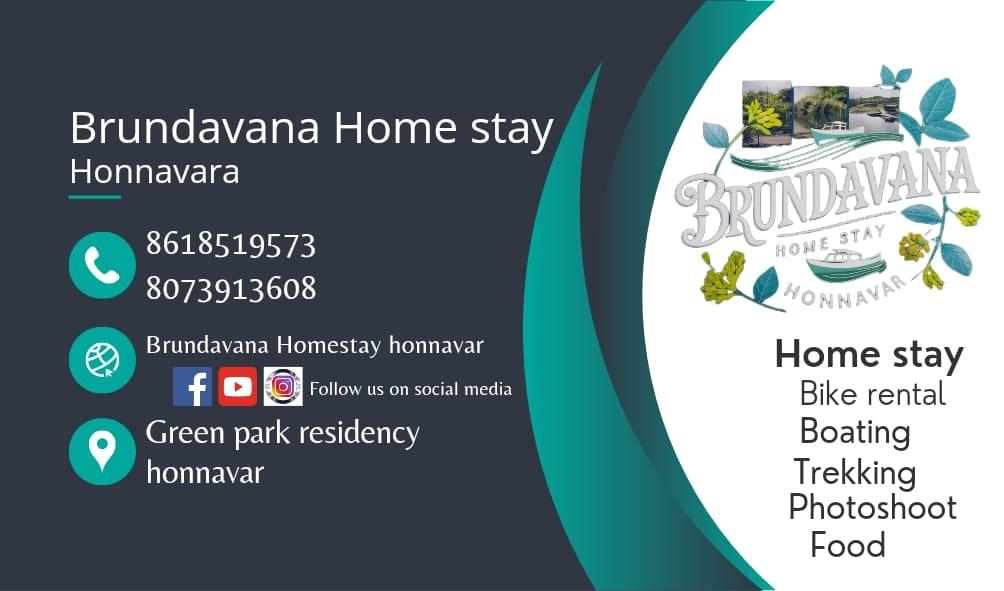 Brundavana Home stay
Honnavara

8618519573
8073913608

Brundavana Homestay honnavar

Follow us on social media

Green park residency honnavar

BRUNDAVANA
HOME STAY
HONNAVAR

Home stay
Bike rental
Boating
Trekking
Photoshoot
Food